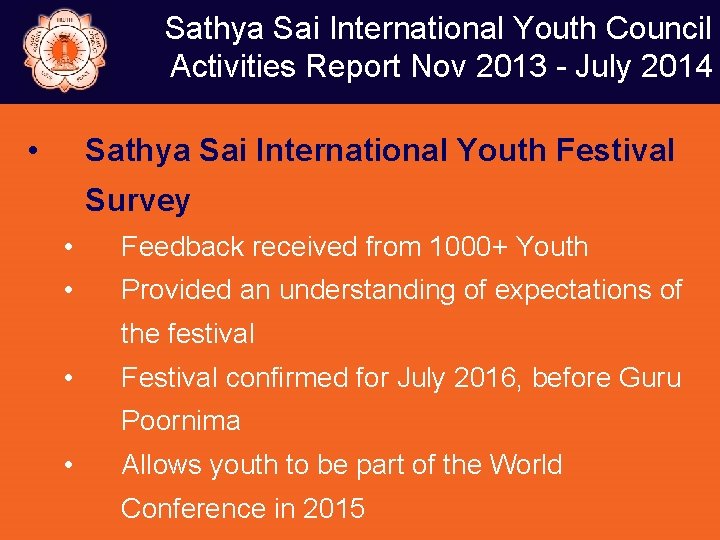 Sathya Sai International Youth Council
Activities Report Nov 2013 - July 2014

• Sathya Sai International Youth Festival Survey
  • Feedback received from 1000+ Youth
  • Provided an understanding of expectations of the festival
  • Festival confirmed for July 2016, before Guru Poornima
  • Allows youth to be part of the World Conference in 2015